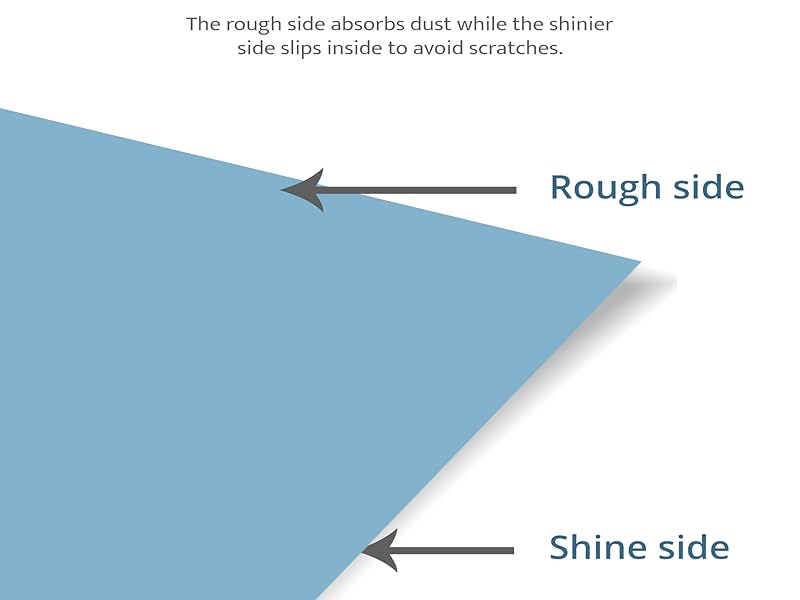 The rough side absorbs dust while the shinier side slips inside to avoid scratches.

Rough side

Shine side